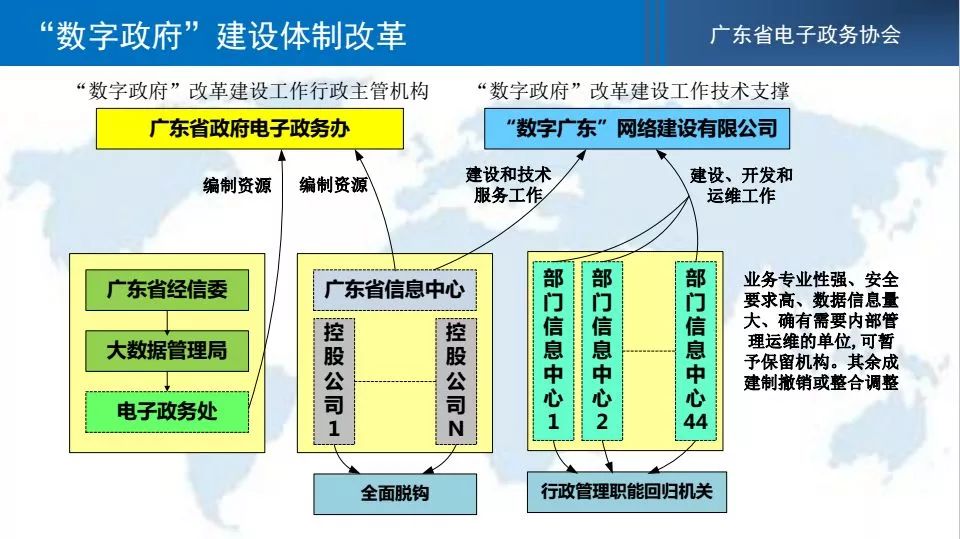 “数字政府”建设体制改革

广东省电子政务协会

“数字政府”改革建设工作行政主管机构

“数字政府”改革建设工作技术支撑

广东省政府电子政务办

“数字广东”网络建设有限公司

编制资源

编制资源

建设和技术服务工作

建设、开发和运维工作

广东省经信委

大数据管理局

电子政务处

广东省信息中心

控股公司1

控股公司N

部门信息中心1

部门信息中心2

部门信息中心44

业务专业性强、安全要求高、数据信息量大、确有需要内部管理运维的单位，可暂予保留机构。其余成建制撤销或整合调整

全面脱钩

行政管理职能回归机关